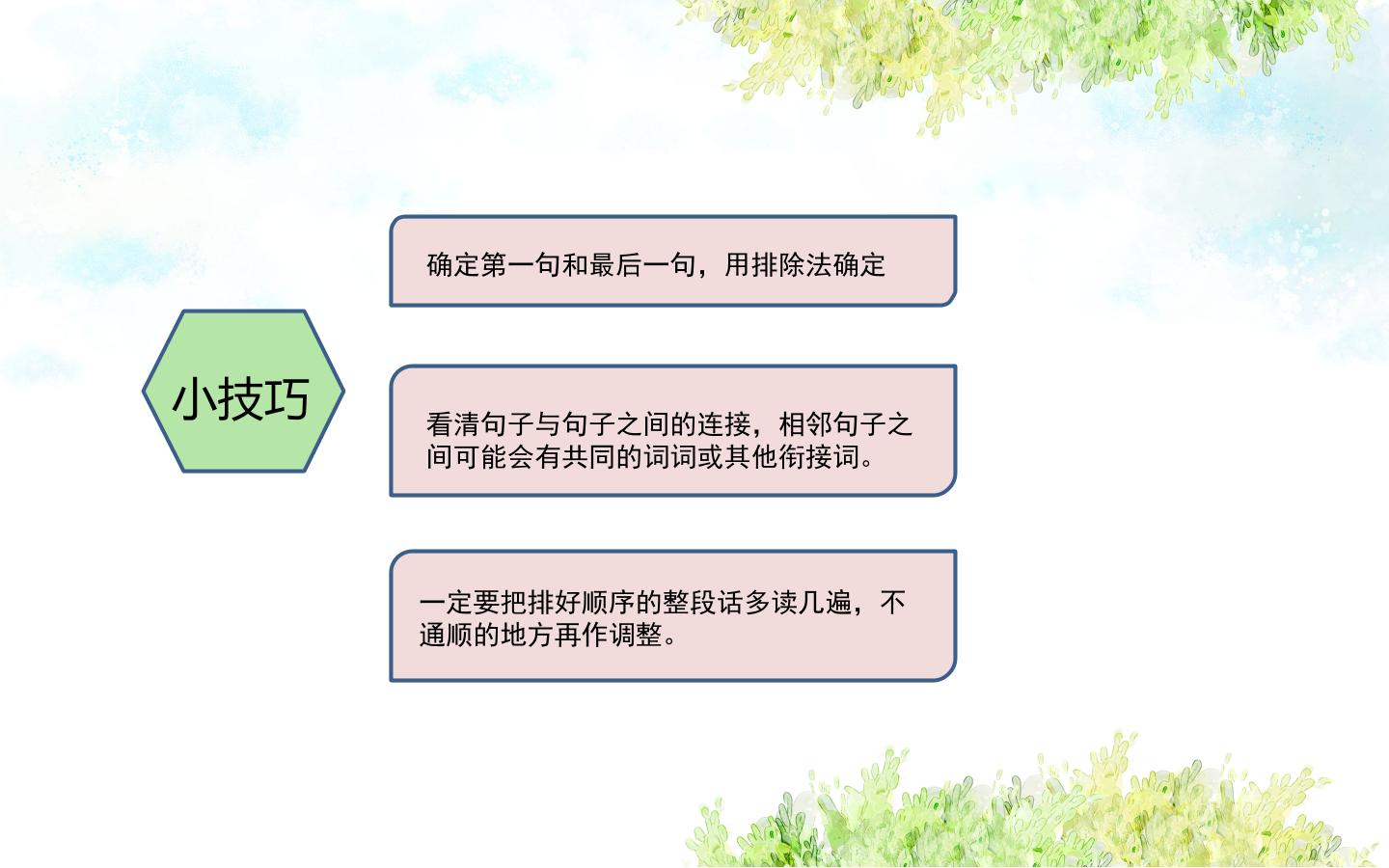 小技巧

确定第一句和最后一句，用排除法确定

看清句子与句子之间的连接，相邻句子之间可能会有共同的词词或其他衔接词。

一定要把排好顺序的整段话多读几遍，不通顺的地方再作调整。